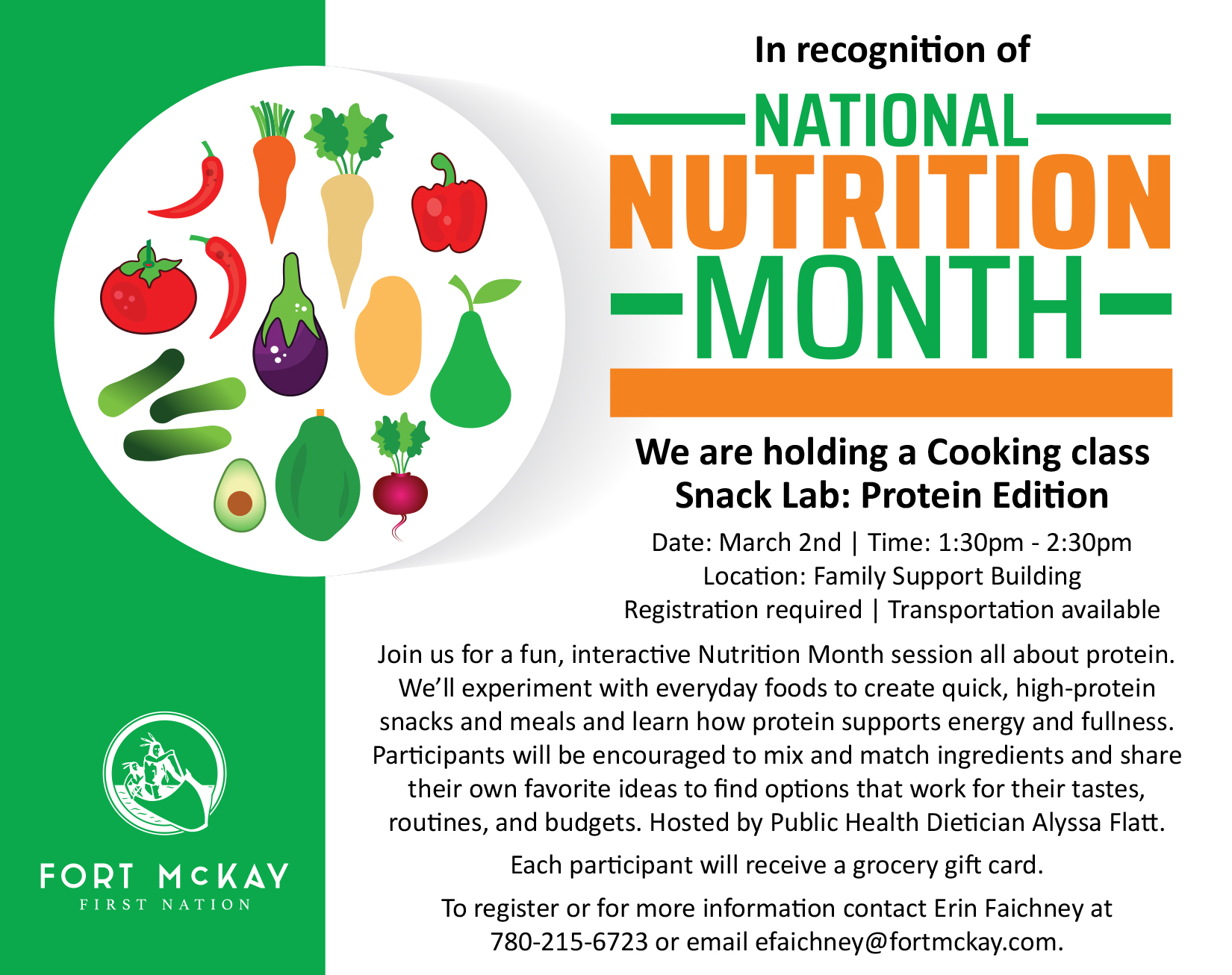 In recognition of

NATIONAL
NUTRITION
MONTH

We are holding a Cooking class
Snack Lab: Protein Edition

Date: March 2nd | Time: 1:30pm - 2:30pm
Location: Family Support Building
Registration required | Transportation available

Join us for a fun, interactive Nutrition Month session all about protein. We'll experiment with everyday foods to create quick, high-protein snacks and meals and learn how protein supports energy and fullness. Participants will be encouraged to mix and match ingredients and share their own favorite ideas to find options that work for their tastes, routines, and budgets. Hosted by Public Health Dietician Alyssa Flatt.

Each participant will receive a grocery gift card.

To register or for more information contact Erin Faichney at 780-215-6723 or email efaichney@fortmckay.com.

FORT McKAY
FIRST NATION